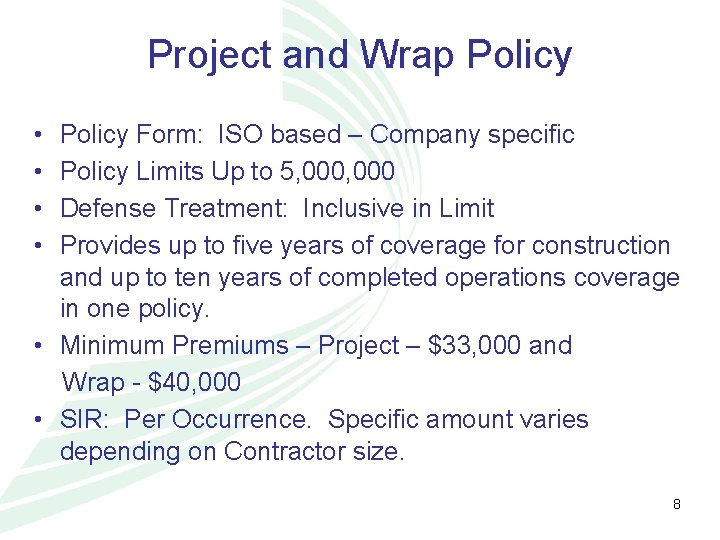 Project and Wrap Policy

• Policy Form: ISO based – Company specific
• Policy Limits Up to 5,000,000
• Defense Treatment: Inclusive in Limit
• Provides up to five years of coverage for construction and up to ten years of completed operations coverage in one policy.
• Minimum Premiums – Project – \$33,000 and
Wrap - \$40,000
• SIR: Per Occurrence. Specific amount varies depending on Contractor size.

8